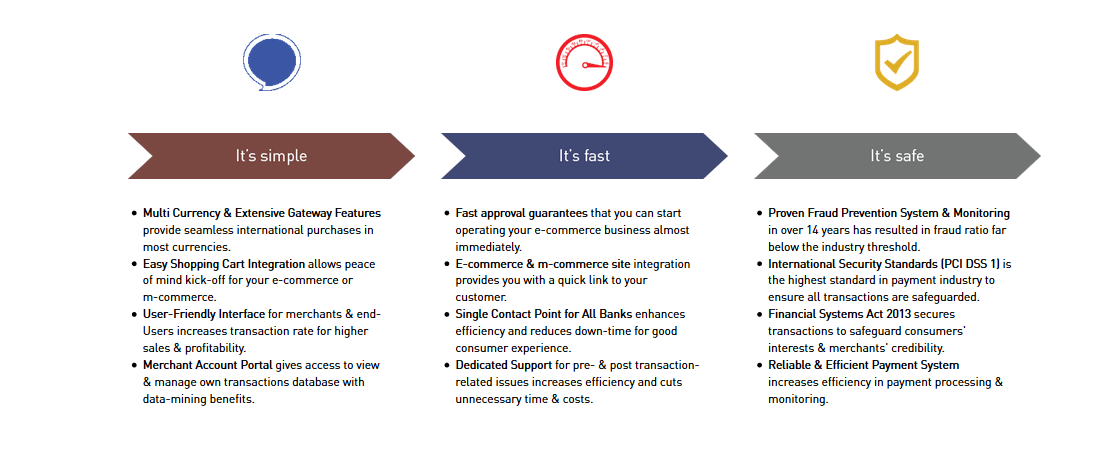 It's simple

- Multi Currency & Extensive Gateway Features provide seamless international purchases in most currencies.
- Easy Shopping Cart Integration allows peace of mind kick-off for your e-commerce or m-commerce.
- User-Friendly Interface for merchants & end-Users increases transaction rate for higher sales & profitability.
- Merchant Account Portal gives access to view & manage own transactions database with data-mining benefits.

It's fast

- Fast approval guarantees that you can start operating your e-commerce business almost immediately.
- E-commerce & m-commerce site integration provides you with a quick link to your customer.
- Single Contact Point for All Banks enhances efficiency and reduces down-time for good consumer experience.
- Dedicated Support for pre- & post transaction-related issues increases efficiency and cuts unnecessary time & costs.

It's safe

- Proven Fraud Prevention System & Monitoring in over 14 years has resulted in fraud ratio far below the industry threshold.
- International Security Standards (PCI DSS 1) is the highest standard in payment industry to ensure all transactions are safeguarded.
- Financial Systems Act 2013 secures transactions to safeguard consumers' interests & merchants' credibility.
- Reliable & Efficient Payment System increases efficiency in payment processing & monitoring.